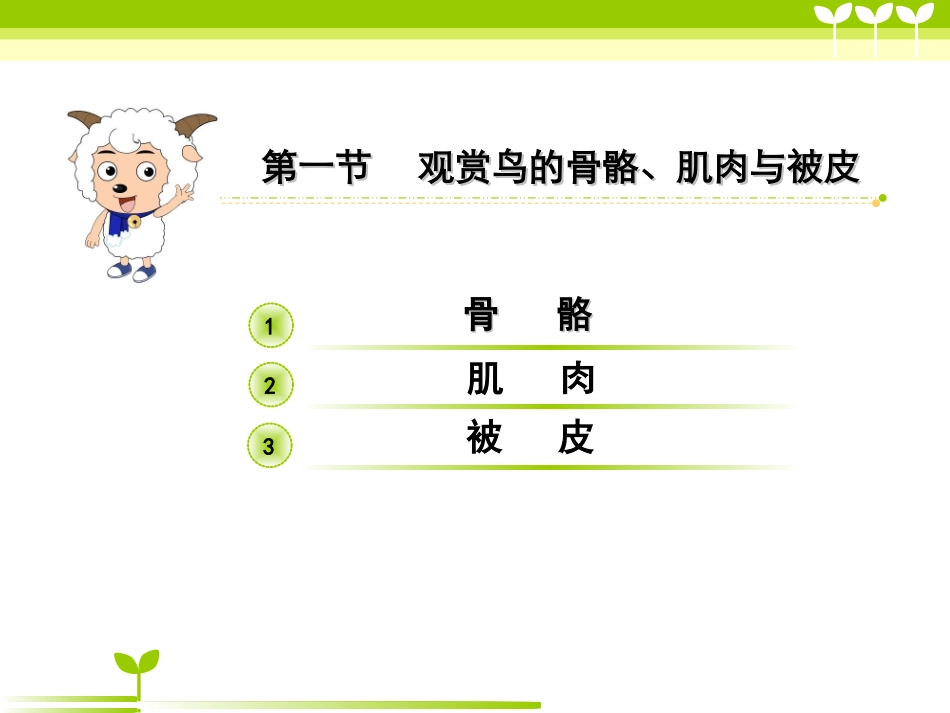 第一节　观赏鸟的骨骼、肌肉与被皮

1 骨　骼

2 肌　肉

3 被　皮